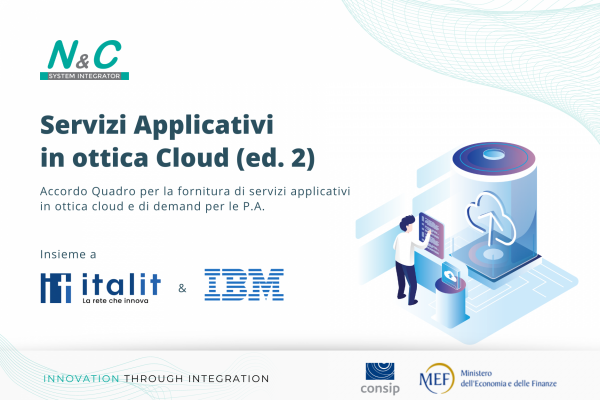 N&C
SYSTEM INTEGRATOR

Servizi Applicativi in ottica Cloud (ed. 2)

Accordo Quadro per la fornitura di servizi applicativi in ottica cloud e di demand per le P.A.

Insieme a

italit
La rete che innova

&

IBM

INNOVATION THROUGH INTEGRATION

consip

MEF Ministero dell'Economia e delle Finanze